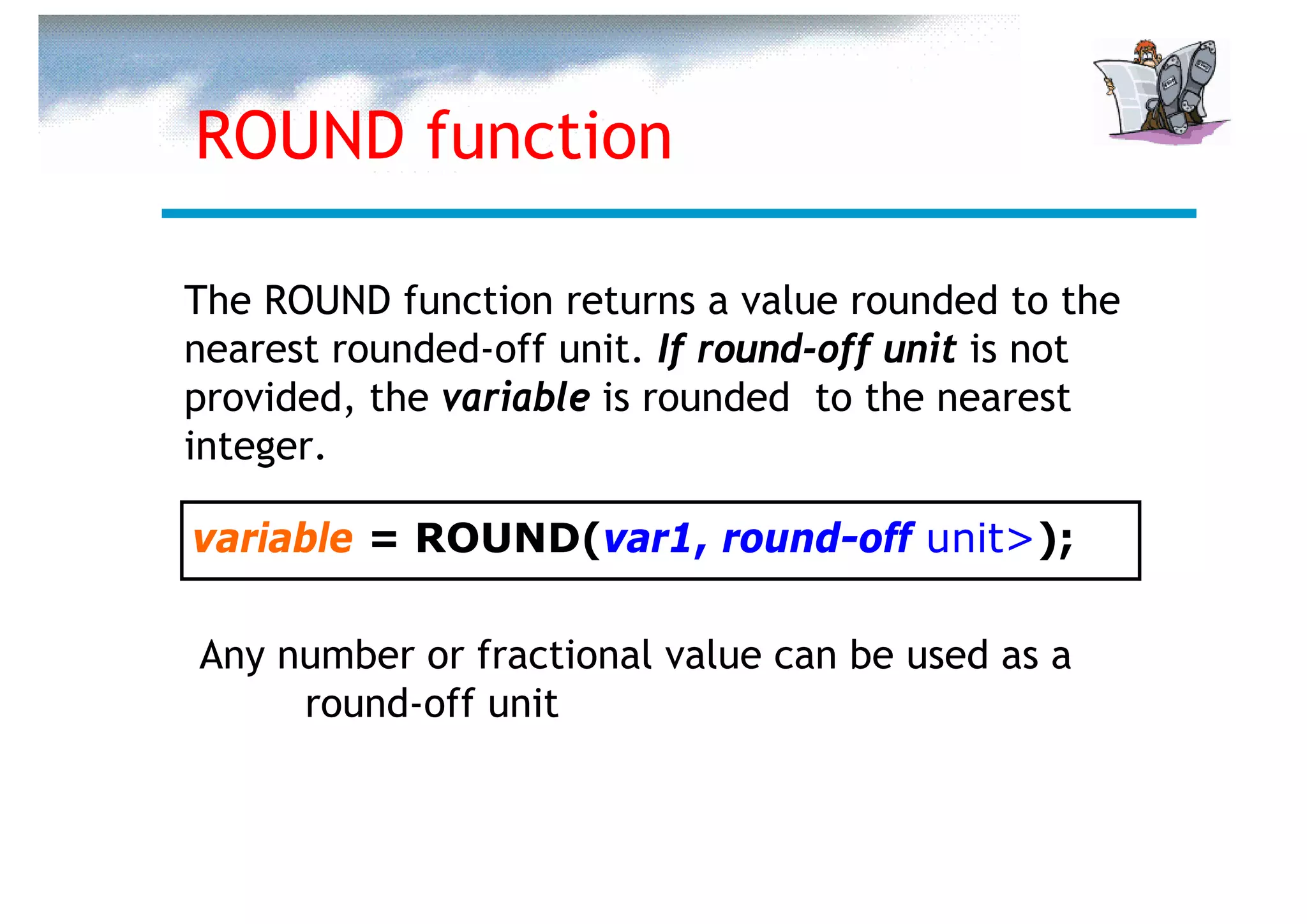 ROUND function

The ROUND function returns a value rounded to the nearest rounded-off unit. If round-off unit is not provided, the variable is rounded to the nearest integer.

variable = ROUND(var1, round-off unit>);

Any number or fractional value can be used as a round-off unit